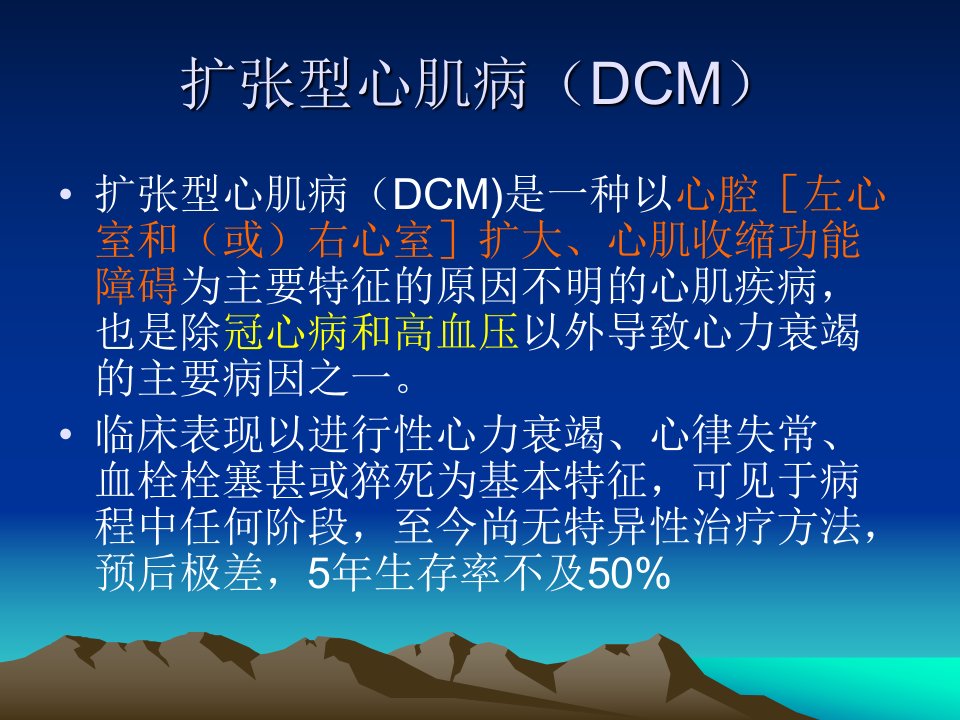 扩张型心肌病（DCM）

• 扩张型心肌病（DCM)是一种以心腔［左心室和（或）右心室］扩大、心肌收缩功能障碍为主要特征的原因不明的心肌疾病，也是除冠心病和高血压以外导致心力衰竭的主要病因之一。

• 临床表现以进行性心力衰竭、心律失常、血栓栓塞甚或猝死为基本特征，可见于病程中任何阶段，至今尚无特异性治疗方法，预后极差，5年生存率不及50%